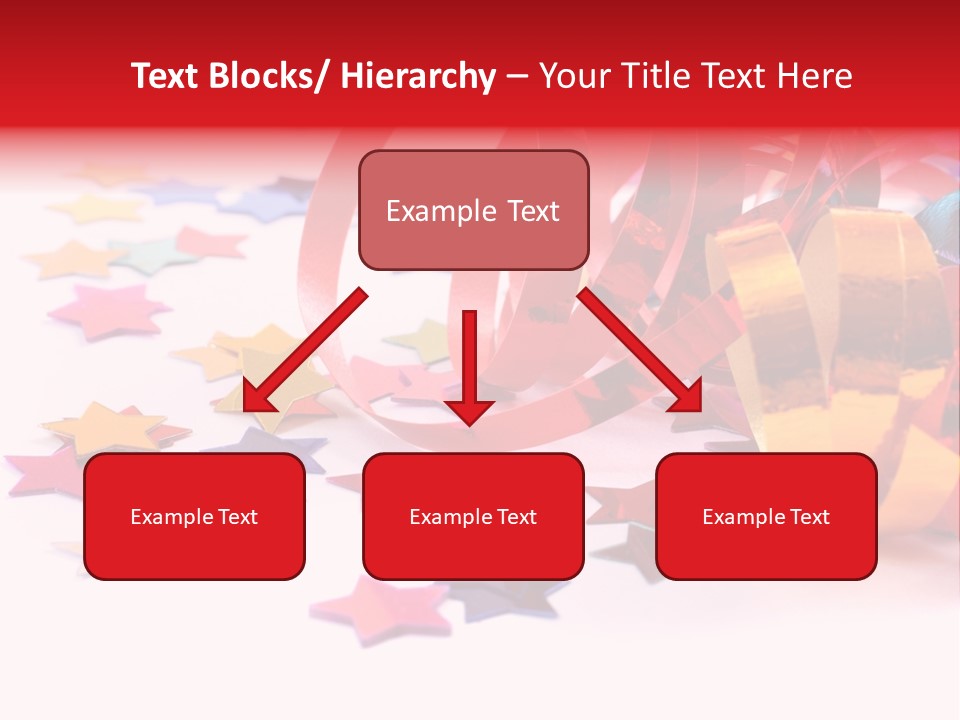 Text Blocks/ Hierarchy – Your Title Text Here

Example Text

Example Text

Example Text

Example Text